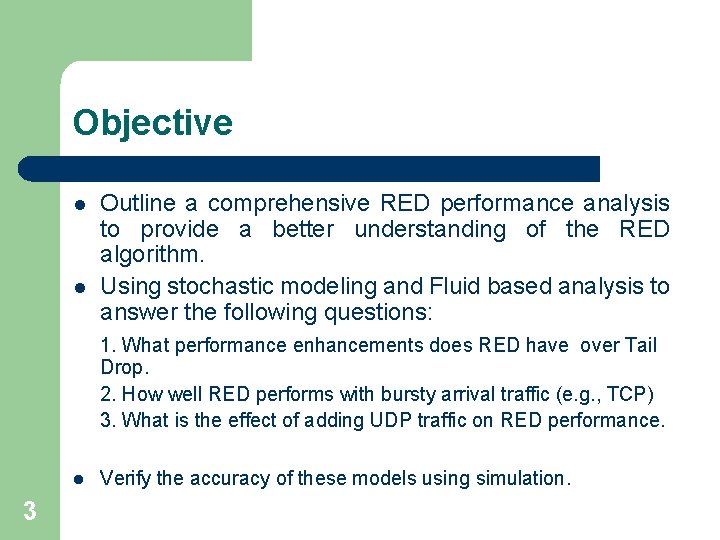 Objective

- Outline a comprehensive RED performance analysis to provide a better understanding of the RED algorithm.
- Using stochastic modeling and Fluid based analysis to answer the following questions:

1. What performance enhancements does RED have over Tail Drop.

2. How well RED performs with bursty arrival traffic (e.g., TCP)

3. What is the effect of adding UDP traffic on RED performance.

- Verify the accuracy of these models using simulation.

3